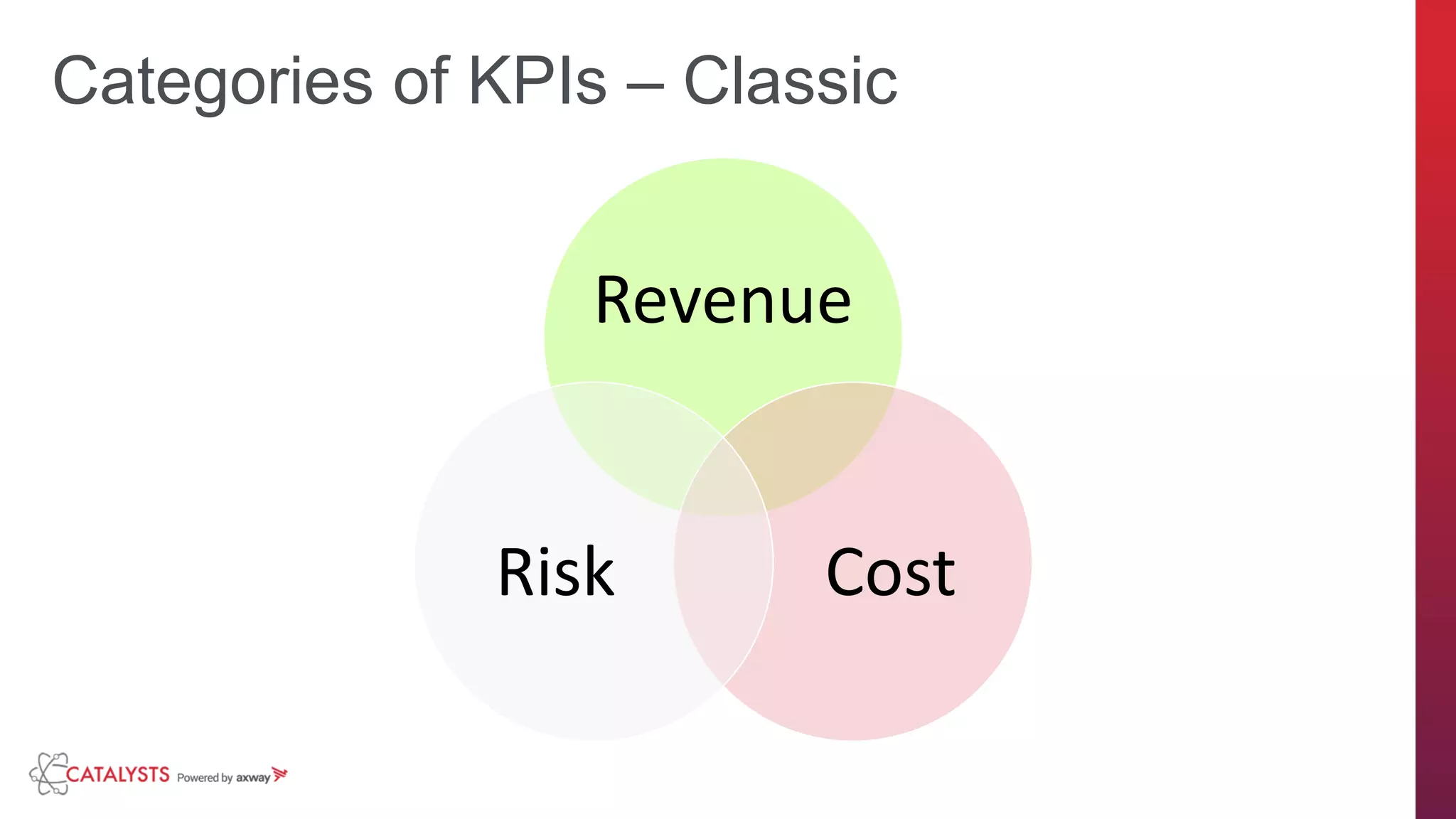 Categories of KPIs – Classic

Revenue

Risk

Cost

CATALYSTS Powered by axway